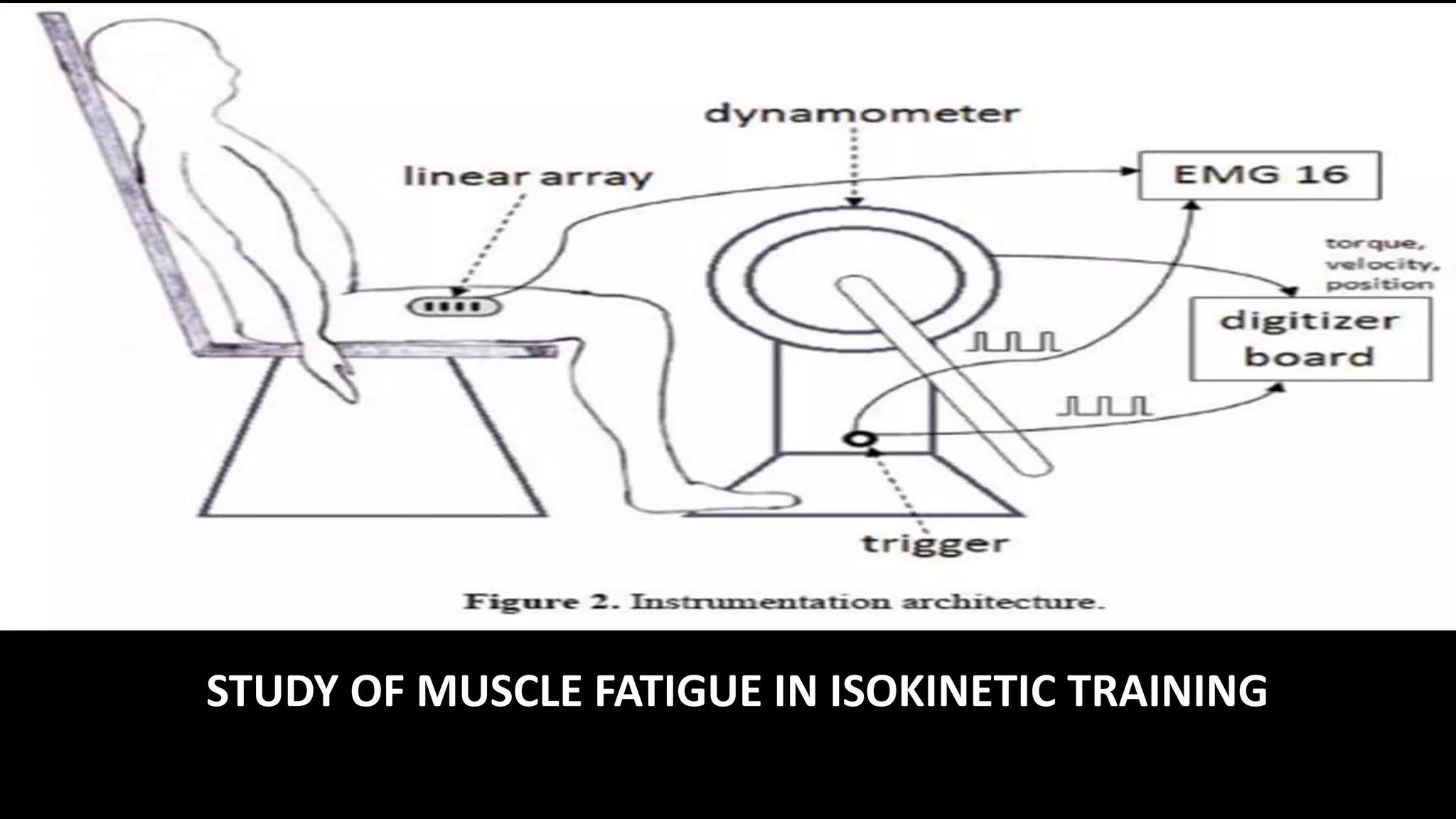 dynamometer

linear array

EMG 16

torque, velocity, position

digitizer board

trigger

Figure 2. Instrumentation architecture.

STUDY OF MUSCLE FATIGUE IN ISOKINETIC TRAINING